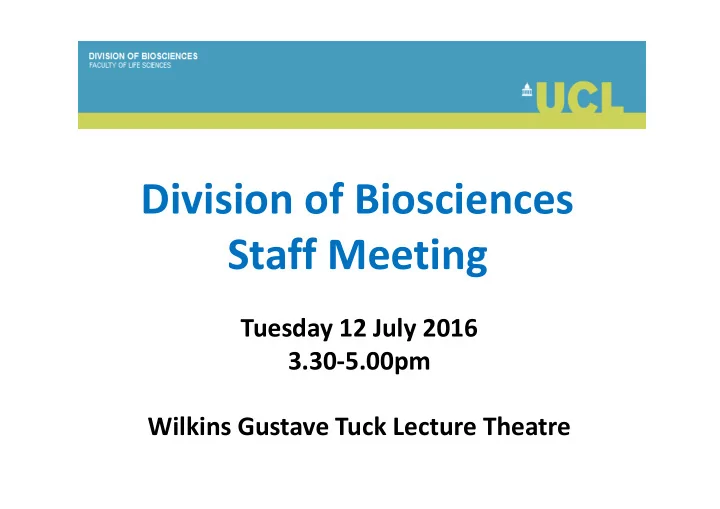 DIVISION OF BIOSCIENCES
FACULTY OF LIFE SCIENCES

UCL

Division of Biosciences
Staff Meeting

Tuesday 12 July 2016
3.30-5.00pm

Wilkins Gustave Tuck Lecture Theatre